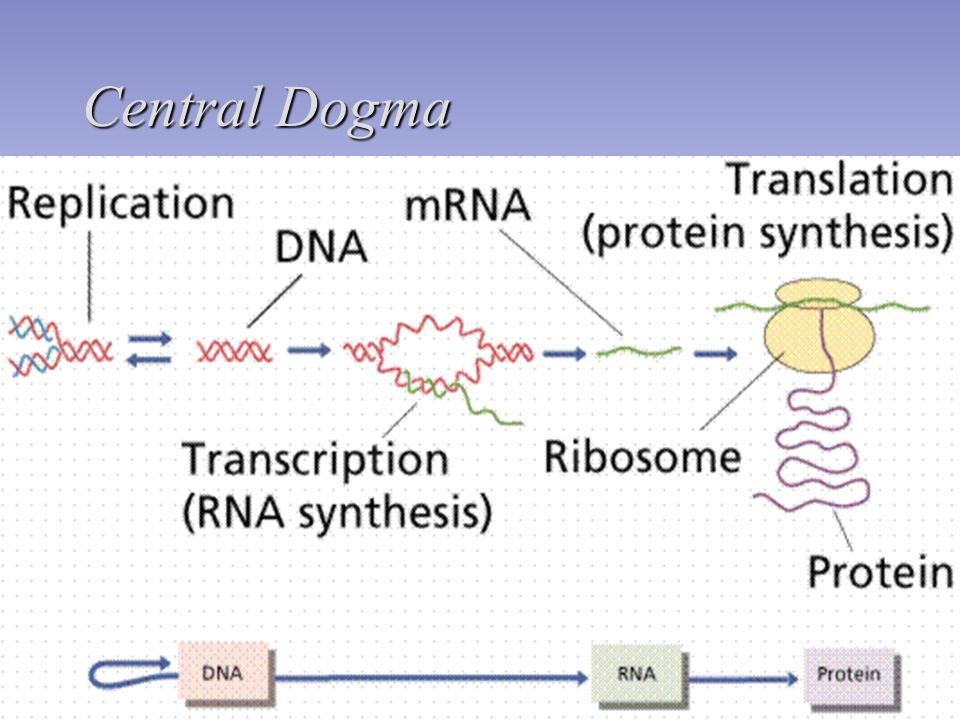 Central Dogma

Replication

DNA

mRNA

Translation (protein synthesis)

Transcription (RNA synthesis)

Ribosome

Protein

DNA

RNA

Protein